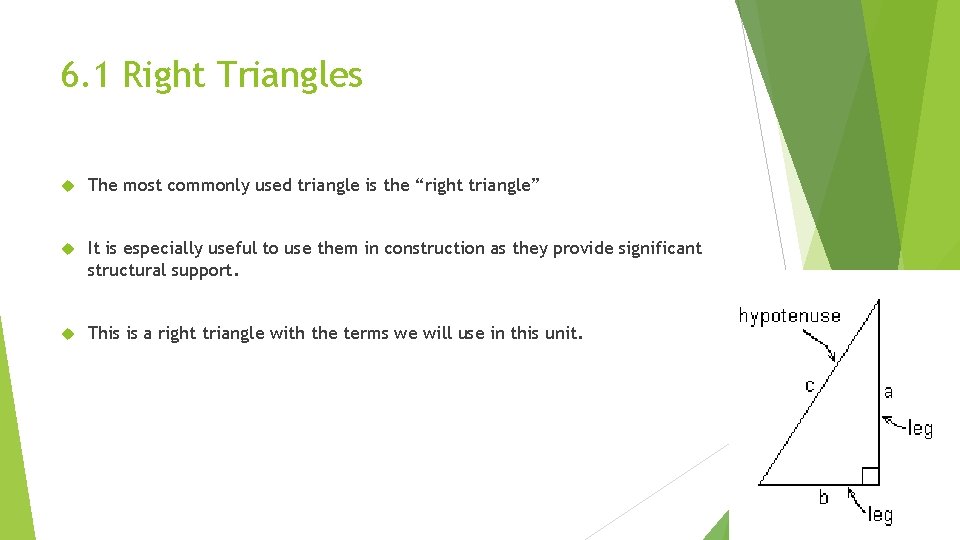 6.1 Right Triangles

The most commonly used triangle is the “right triangle”

It is especially useful to use them in construction as they provide significant structural support.

This is a right triangle with the terms we will use in this unit.

hypotenuse

c

a

leg

b

leg